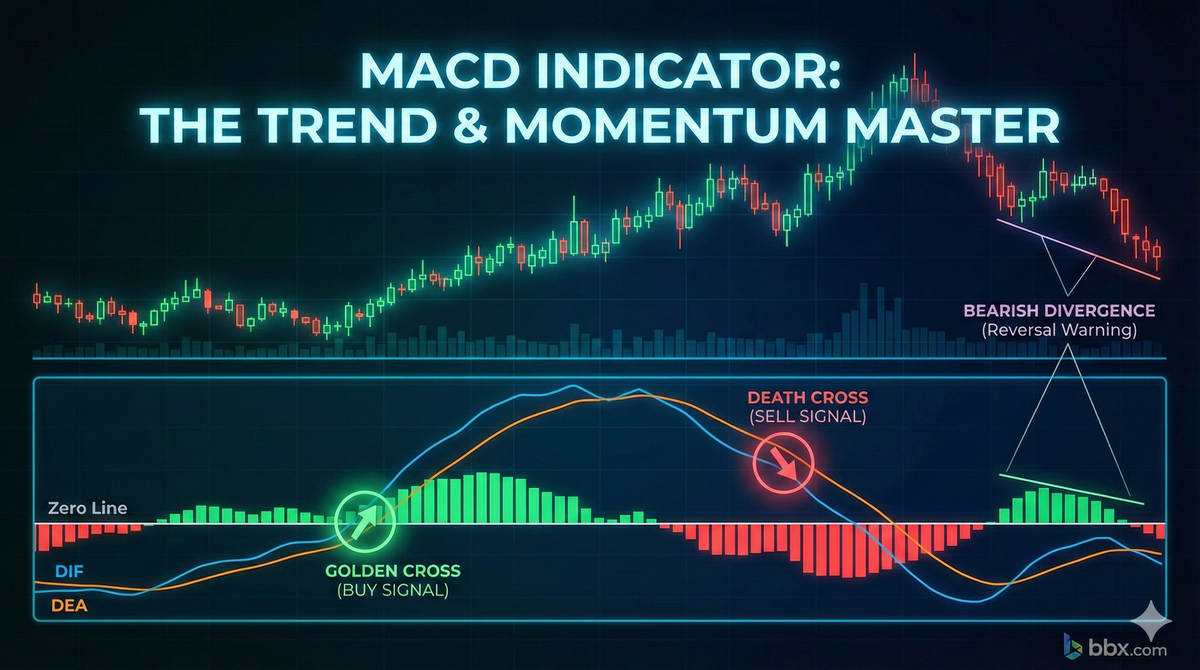 MACD INDICATOR:
THE TREND & MOMENTUM MASTER

BEARISH DIVERGENCE
(Reversal Warning)

DEATH CROSS
(SELL SIGNAL)

Zero Line

DIF

DEA

GOLDEN CROSS
(BUY SIGNAL)

bbx.com